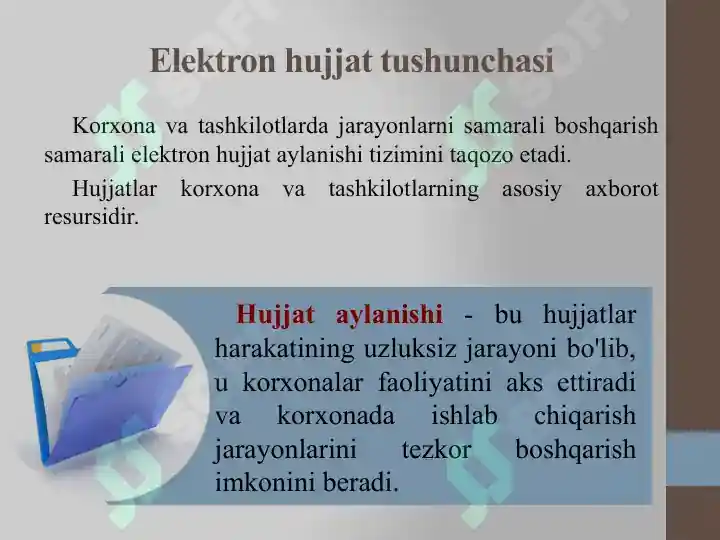 Elektron hujjat tushunchasi

Korxona va tashkilotlarda jarayonlarni samarali boshqarish samarali elektron hujjat aylanishi tizimini taqozo etadi.

Hujjatlar korxona va tashkilotlarning asosiy axborot resursidir.

Hujjat aylanishi - bu hujjatlar harakatining uzluksiz jarayoni bo'lib, u korxonalar faoliyatini aks ettiradi va korxonada ishlab chiqarish jarayonlarini tezkor boshqarish imkonini beradi.